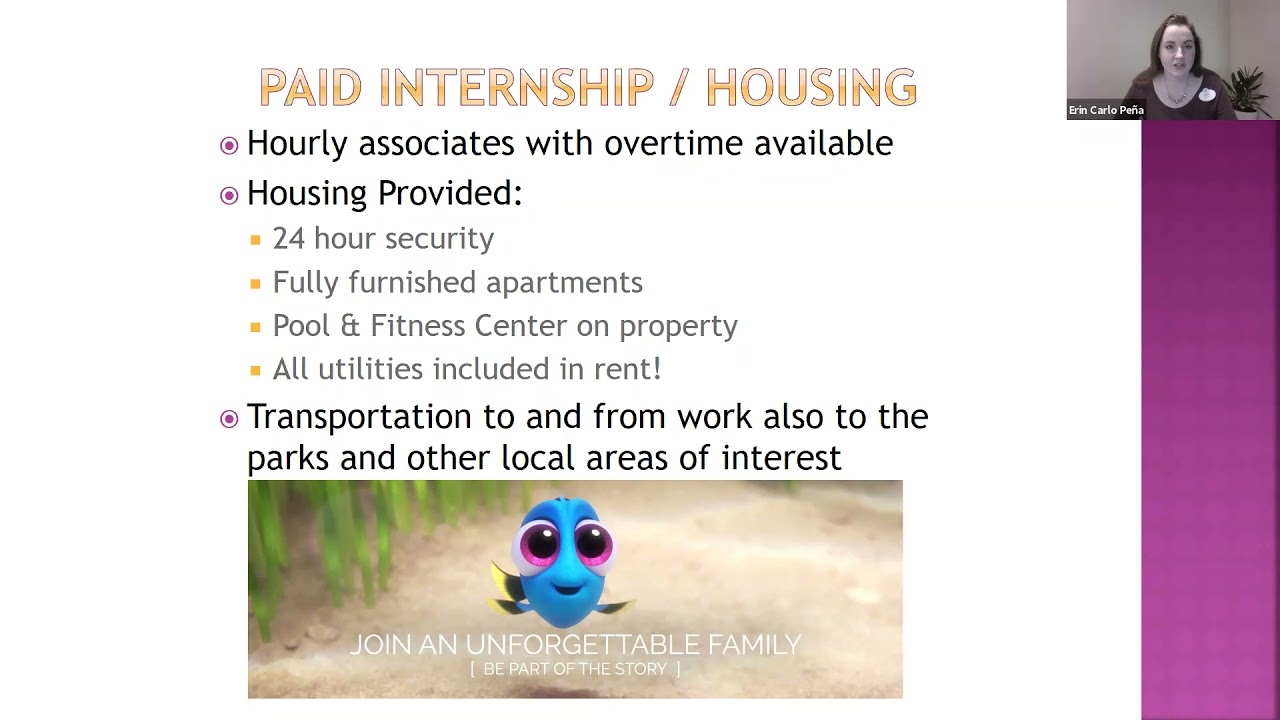 PAID INTERNSHIP / HOUSING

Hourly associates with overtime available

Housing Provided:

24 hour security

Fully furnished apartments

Pool & Fitness Center on property

All utilities included in rent!

Transportation to and from work also to the parks and other local areas of interest

JOIN AN UNFORGETTABLE FAMILY

[ BE PART OF THE STORY ]

Erin Carlo Peña